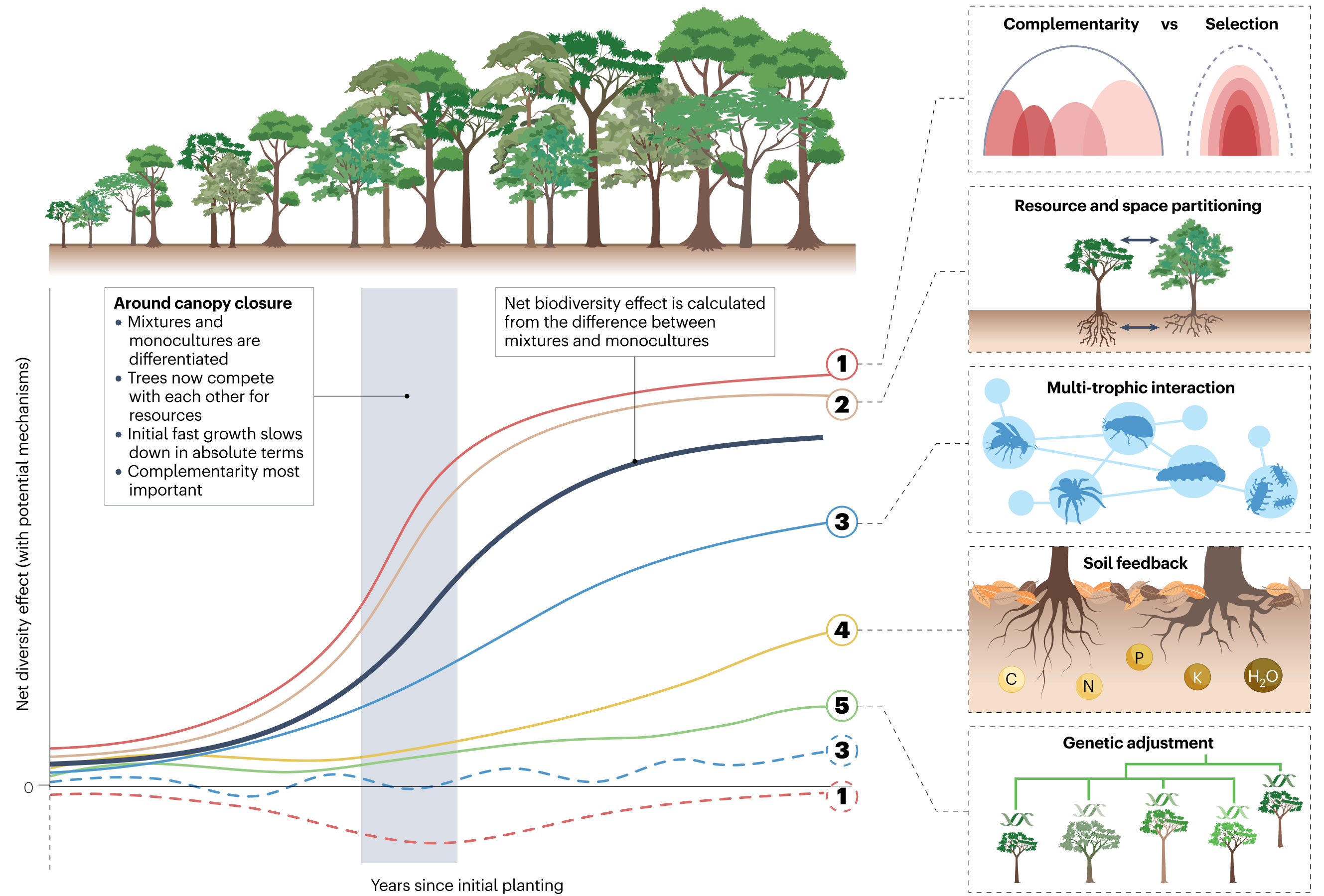 Around canopy closure
• Mixtures and monocultures are differentiated
• Trees now compete with each other for resources
• Initial fast growth slows down in absolute terms
• Complementarity most important

Net biodiversity effect is calculated from the difference between mixtures and monocultures

Net diversity effect (with potential mechanisms)

0

Years since initial planting

1
2
3
4
5
3
1

Complementarity vs Selection

Resource and space partitioning

Multi-trophic interaction

Soil feedback

C
N
P
K
$H_2O$

Genetic adjustment